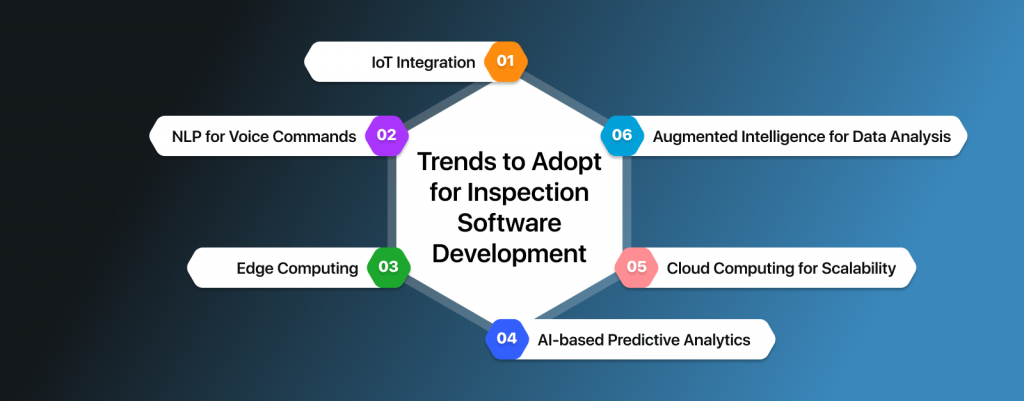 Trends to Adopt for Inspection Software Development

IoT Integration 01

NLP for Voice Commands 02

Edge Computing 03

04 AI-based Predictive Analytics

05 Cloud Computing for Scalability

06 Augmented Intelligence for Data Analysis